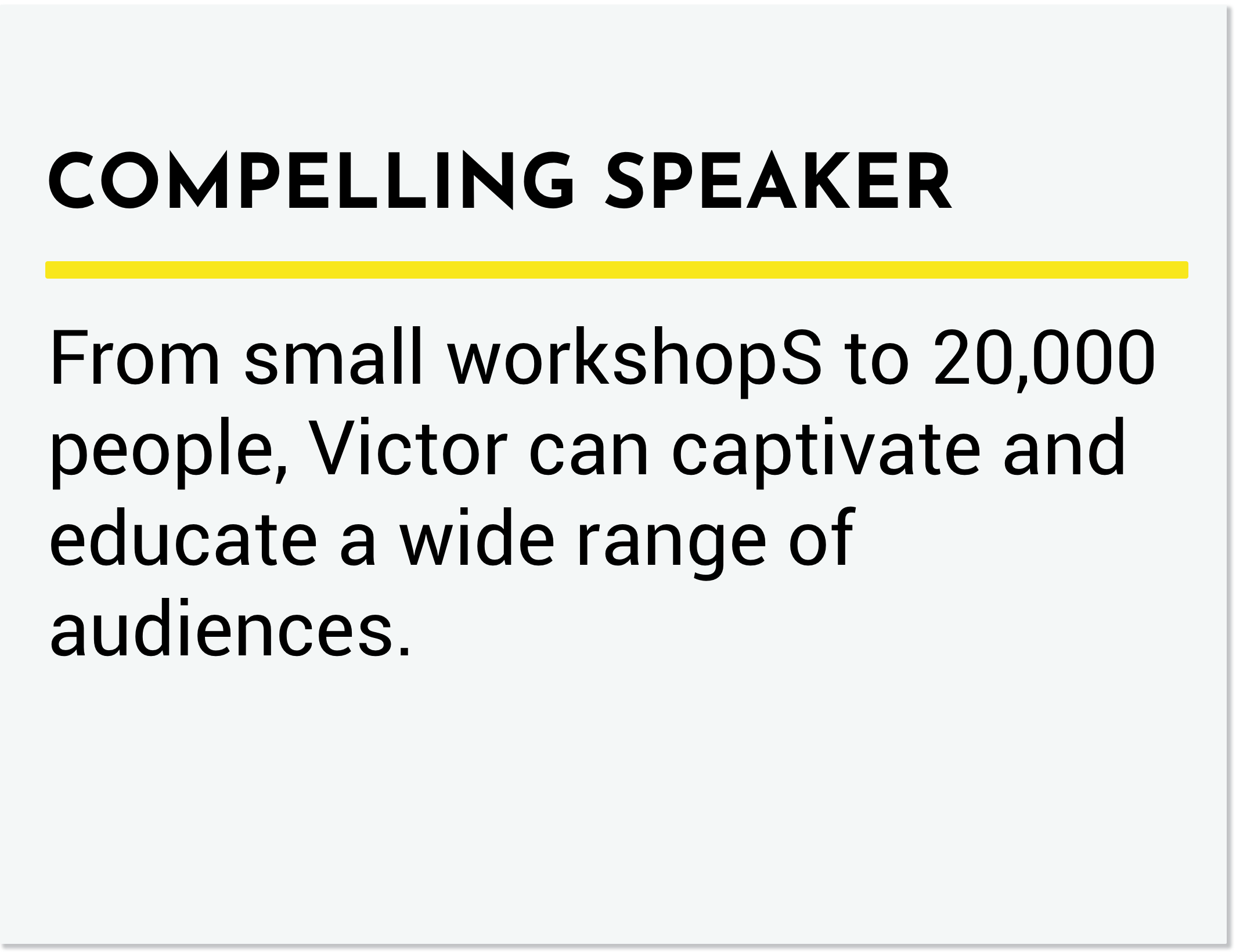 COMPELLING SPEAKER

From small workshopS to 20,000 people, Victor can captivate and educate a wide range of audiences.